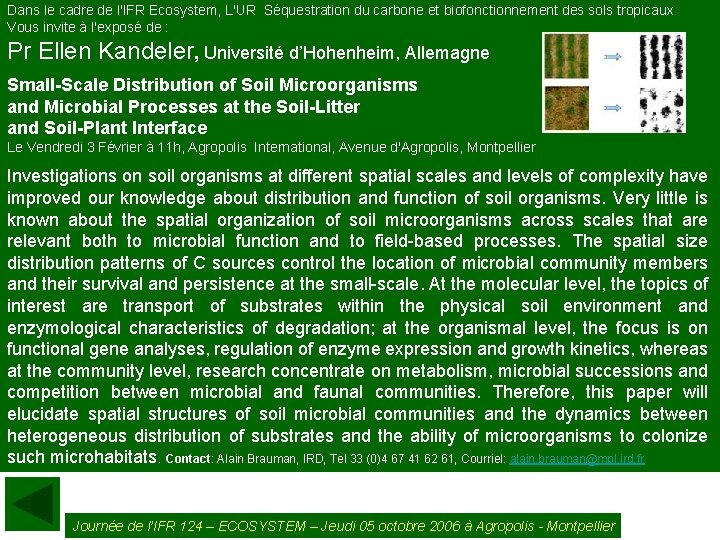 Dans le cadre de l'IFR Ecosystem, L'UR Séquestration du carbone et biofonctionnement des sols tropicaux
Vous invite à l'exposé de :

Pr Ellen Kandeler, Université d'Hohenheim, Allemagne

Small-Scale Distribution of Soil Microorganisms and Microbial Processes at the Soil-Litter and Soil-Plant Interface

Le Vendredi 3 Février à 11h, Agropolis International, Avenue d'Agropolis, Montpellier

Investigations on soil organisms at different spatial scales and levels of complexity have improved our knowledge about distribution and function of soil organisms. Very little is known about the spatial organization of soil microorganisms across scales that are relevant both to microbial function and to field-based processes. The spatial size distribution patterns of C sources control the location of microbial community members and their survival and persistence at the small-scale. At the molecular level, the topics of interest are transport of substrates within the physical soil environment and enzymological characteristics of degradation; at the organismal level, the focus is on functional gene analyses, regulation of enzyme expression and growth kinetics, whereas at the community level, research concentrate on metabolism, microbial successions and competition between microbial and faunal communities. Therefore, this paper will elucidate spatial structures of soil microbial communities and the dynamics between heterogeneous distribution of substrates and the ability of microorganisms to colonize such microhabitats. Contact: Alain Brauman, IRD, Tel 33 (0)4 67 41 62 61, Courriel: alain.brauman@mpl.ird.fr

Journée de l'IFR 124 – ECOSYSTEM – Jeudi 05 octobre 2006 à Agropolis - Montpellier